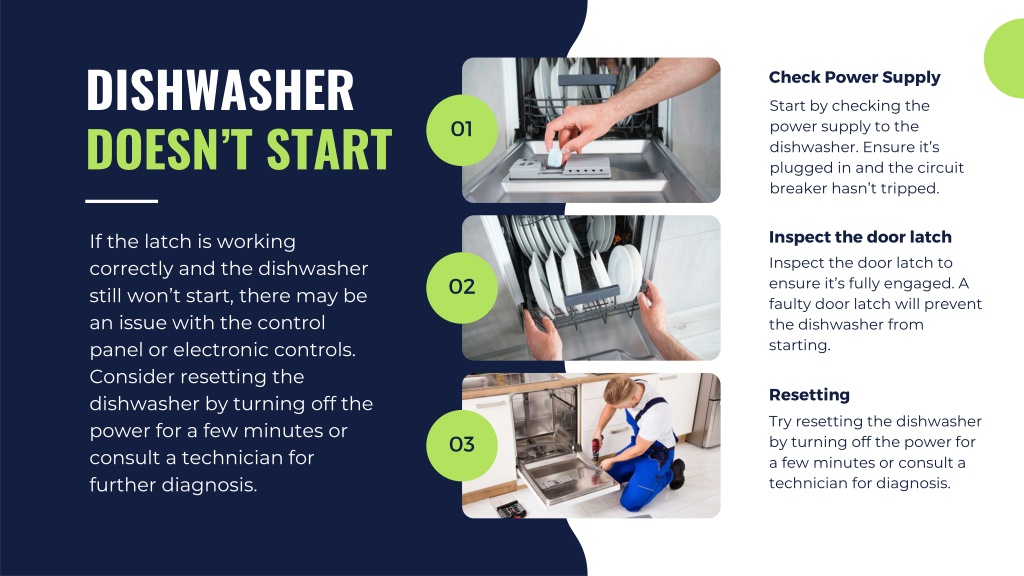 DISHWASHER DOESN'T START

If the latch is working correctly and the dishwasher still won't start, there may be an issue with the control panel or electronic controls. Consider resetting the dishwasher by turning off the power for a few minutes or consult a technician for further diagnosis.

01

Check Power Supply

Start by checking the power supply to the dishwasher. Ensure it's plugged in and the circuit breaker hasn't tripped.

02

Inspect the door latch

Inspect the door latch to ensure it's fully engaged. A faulty door latch will prevent the dishwasher from starting.

03

Resetting

Try resetting the dishwasher by turning off the power for a few minutes or consult a technician for diagnosis.